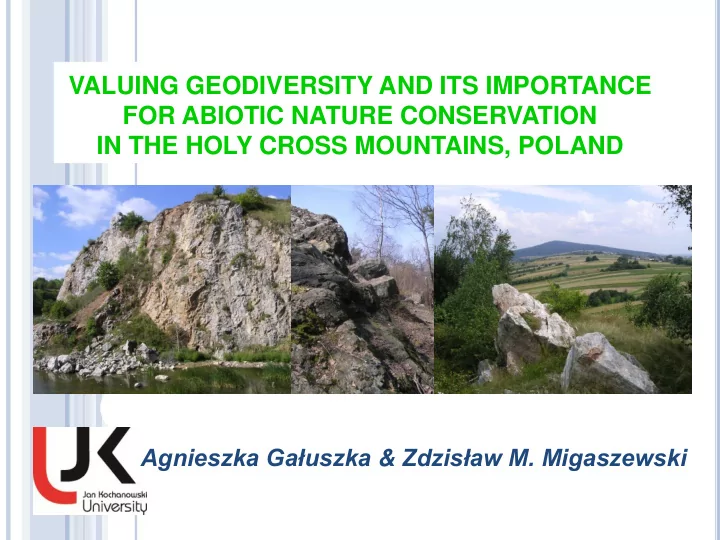 VALUING GEODIVERSITY AND ITS IMPORTANCE FOR ABIOTIC NATURE CONSERVATION IN THE HOLY CROSS MOUNTAINS, POLAND

UJK
Jan Kochanowski University

Agnieszka Gałuszka & Zdzisław M. Migaszewski